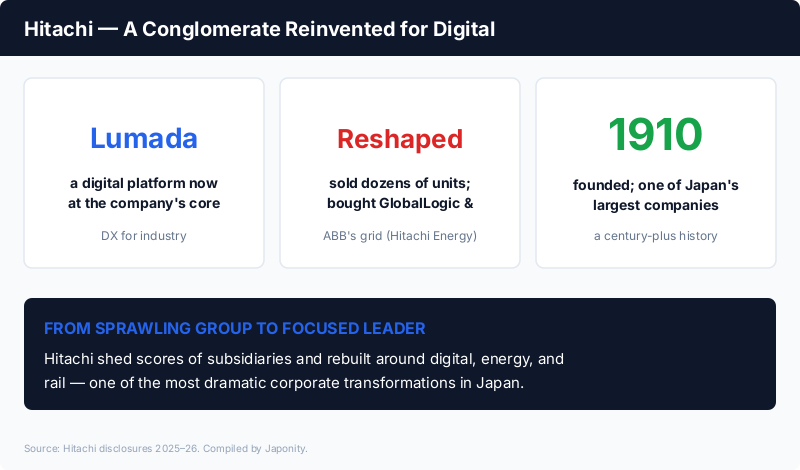 Hitachi — A Conglomerate Reinvented for Digital

Lumada

a digital platform now at the company's core

DX for industry

Reshaped

sold dozens of units; bought GlobalLogic &

ABB's grid (Hitachi Energy)

1910

founded; one of Japan's largest companies

a century-plus history

FROM SPRAWLING GROUP TO FOCUSED LEADER

Hitachi shed scores of subsidiaries and rebuilt around digital, energy, and rail — one of the most dramatic corporate transformations in Japan.

Source: Hitachi disclosures 2025–26. Compiled by Japonity.